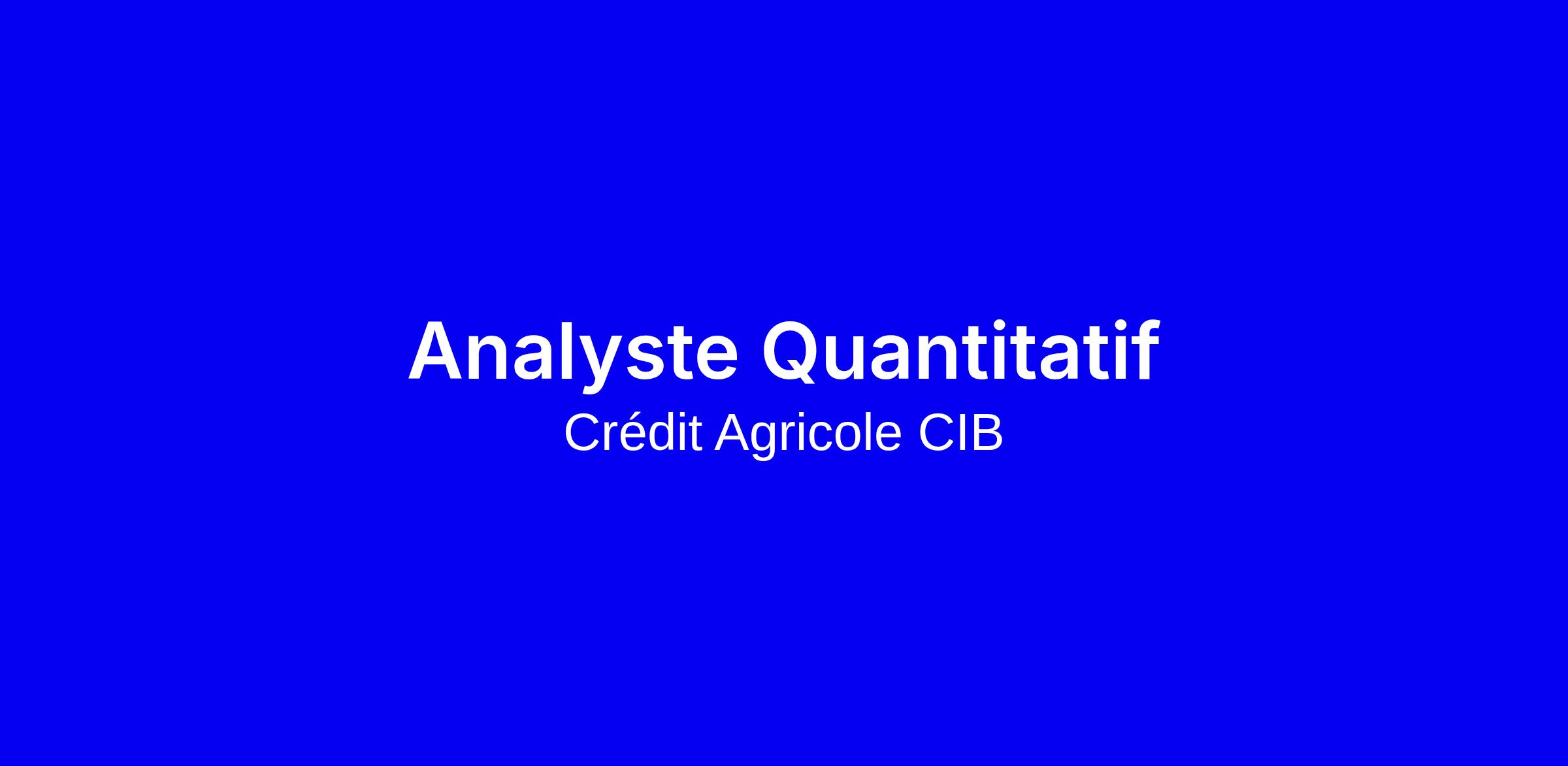 Analyste Quantitatif

Crédit Agricole CIB